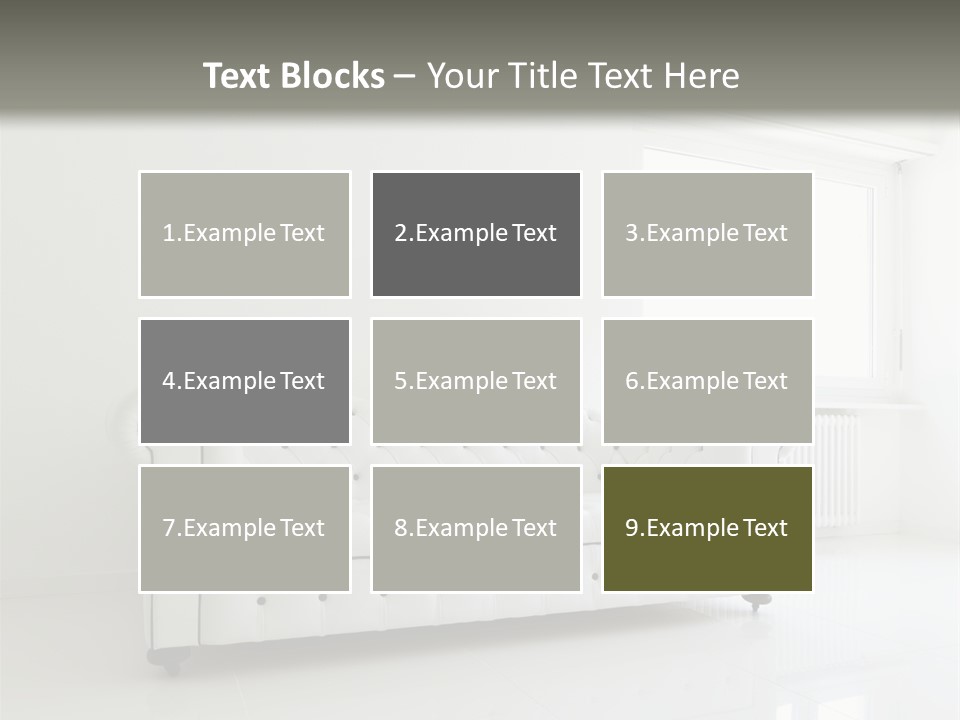 Text Blocks – Your Title Text Here

1.Example Text

2.Example Text

3.Example Text

4.Example Text

5.Example Text

6.Example Text

7.Example Text

8.Example Text

9.Example Text